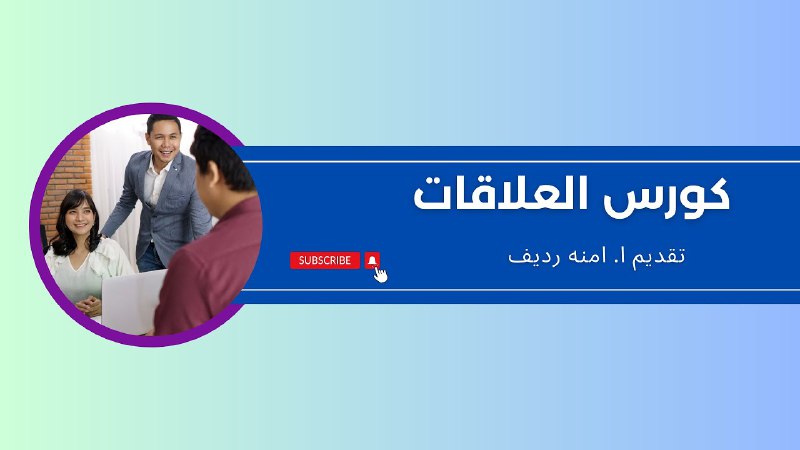 كورس العلاقات

تقديم ا. امنه رديف

SUBSCRIBE